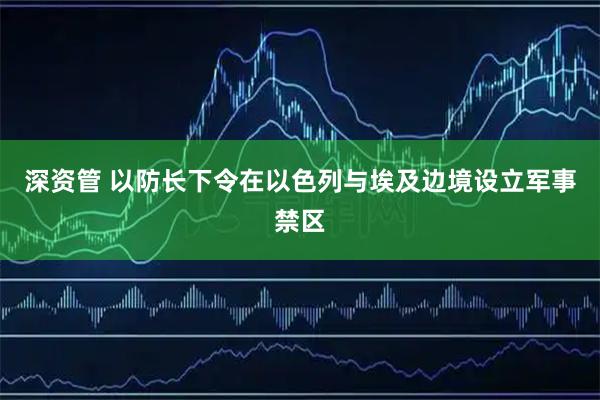 深资管 以防长下令在以色列与埃及边境设立军事禁区